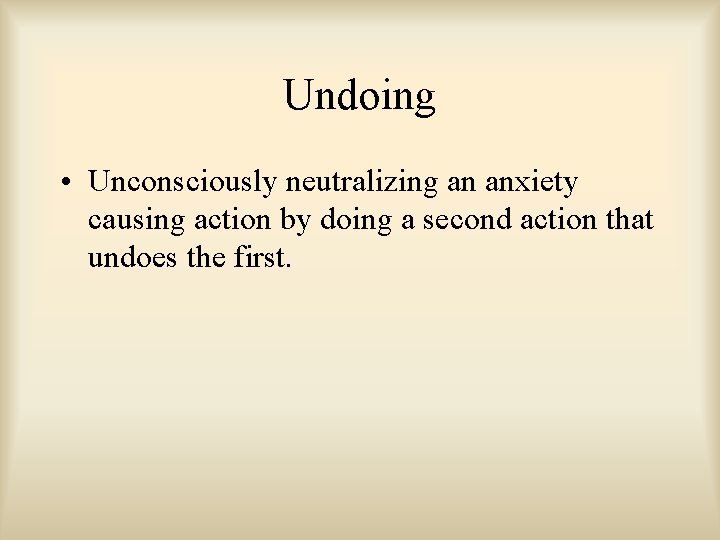 Undoing

• Unconsciously neutralizing an anxiety causing action by doing a second action that undoes the first.